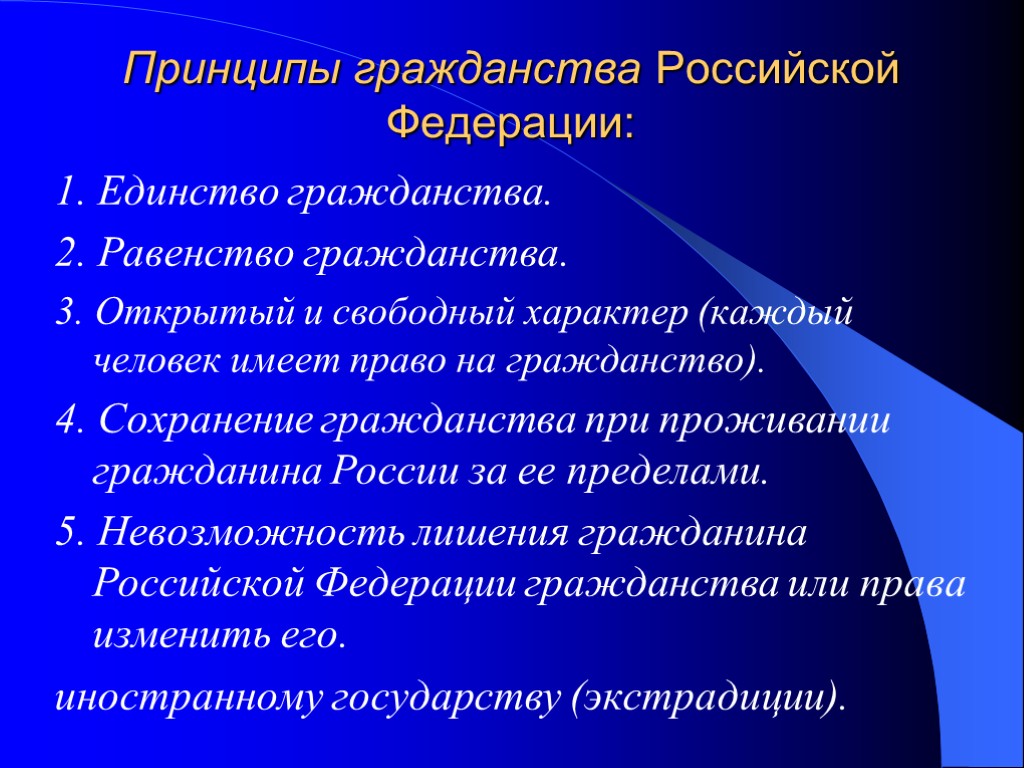 Принципы гражданства Российской Федерации:

1. Единство гражданства.

2. Равенство гражданства.

3. Открытый и свободный характер (каждый человек имеет право на гражданство).

4. Сохранение гражданства при проживании гражданина России за ее пределами.

5. Невозможность лишения гражданина Российской Федерации гражданства или права изменить его.

иностранному государству (экстрадиции).